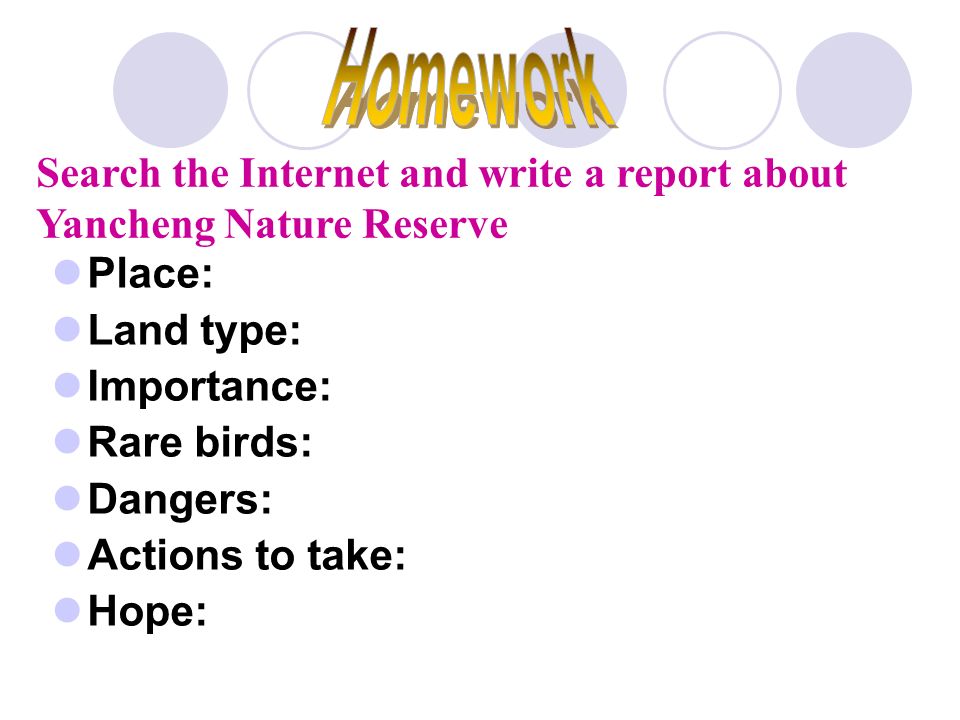 Homework

Search the Internet and write a report about Yancheng Nature Reserve

Place:
Land type:
Importance:
Rare birds:
Dangers:
Actions to take:
Hope: